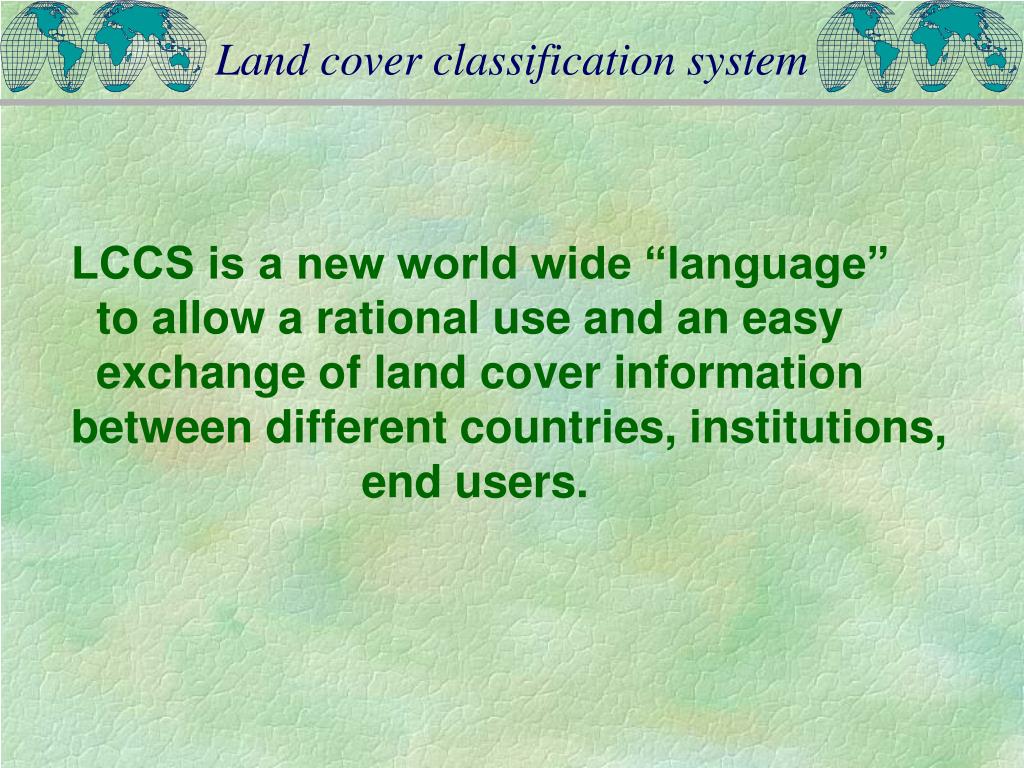 Land cover classification system

LCCS is a new world wide “language” to allow a rational use and an easy exchange of land cover information between different countries, institutions, end users.